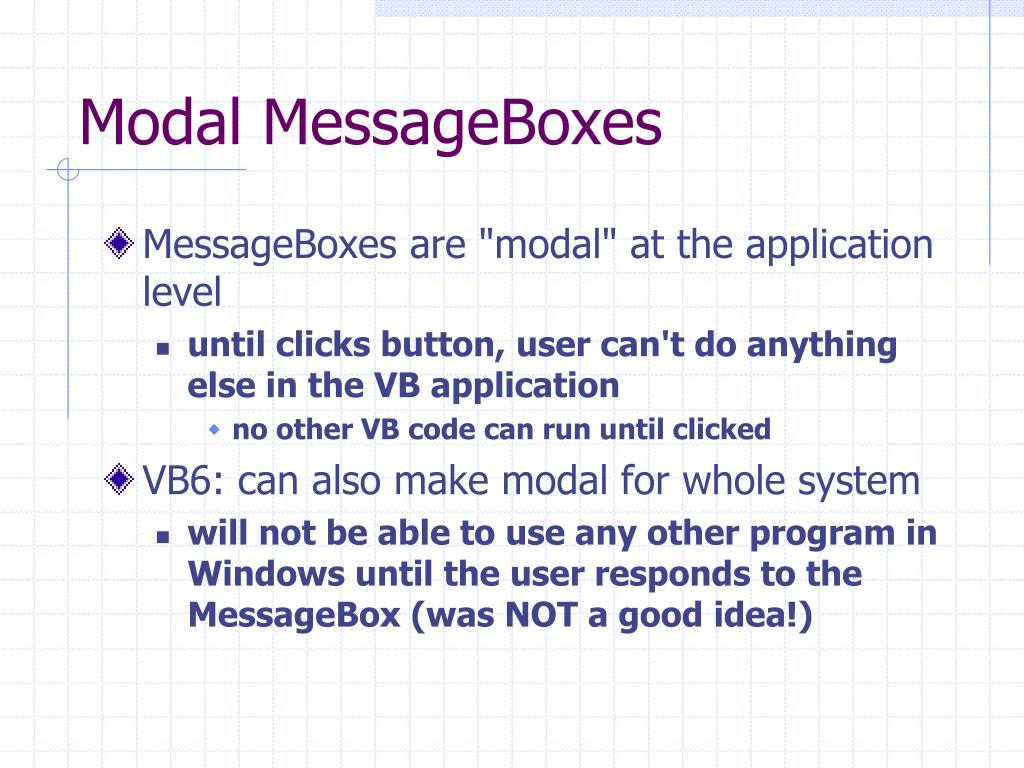 Modal MessageBoxes

MessageBoxes are "modal" at the application level

until clicks button, user can't do anything else in the VB application

no other VB code can run until clicked

VB6: can also make modal for whole system

will not be able to use any other program in Windows until the user responds to the MessageBox (was NOT a good idea!)